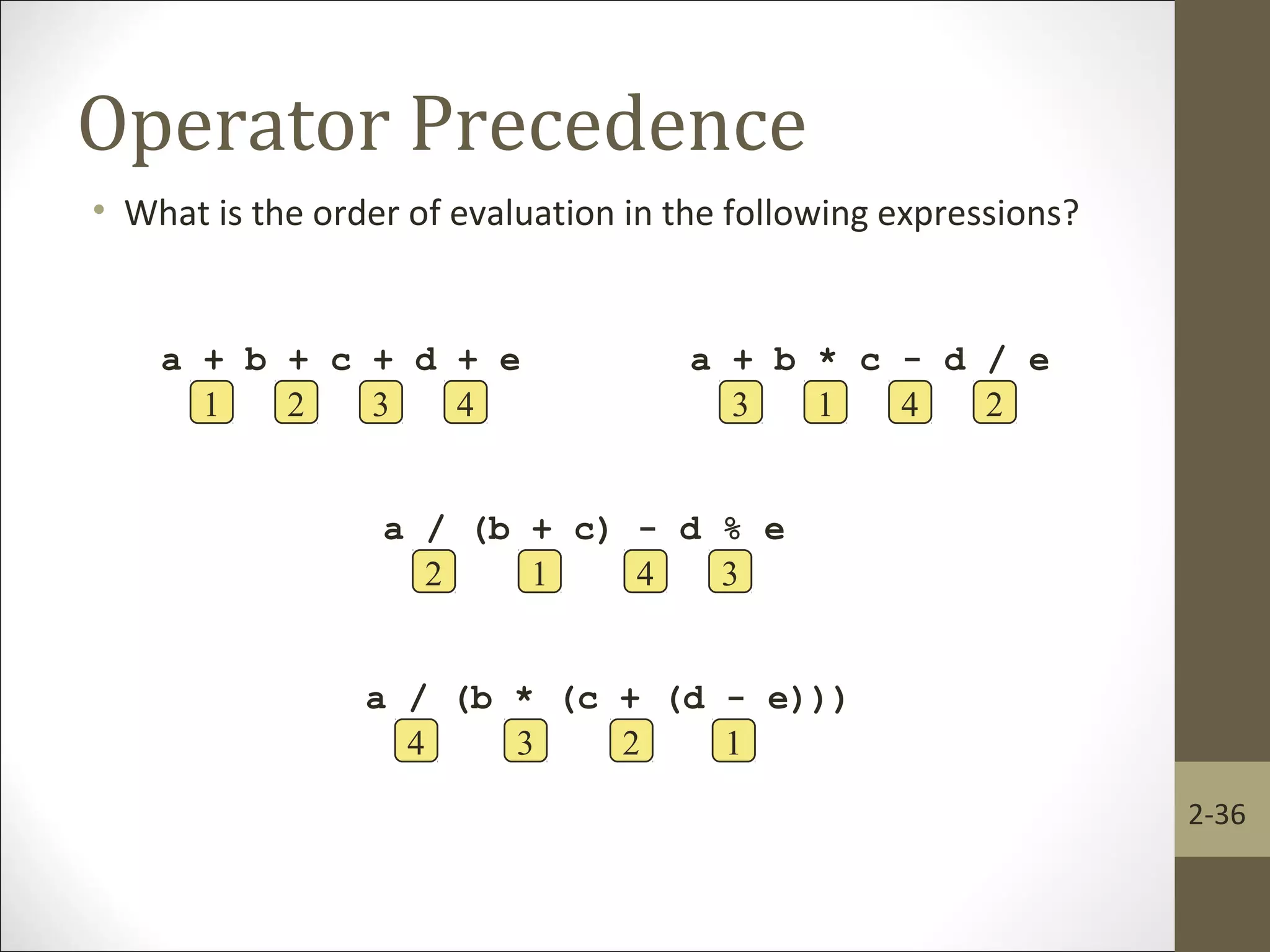 Operator Precedence

• What is the order of evaluation in the following expressions?

a + b + c + d + e
1 2 3 4

a + b * c - d / e
3 1 4 2

a / (b + c) - d % e
2 1 4 3

a / (b * (c + (d - e)))
4 3 2 1

2-36